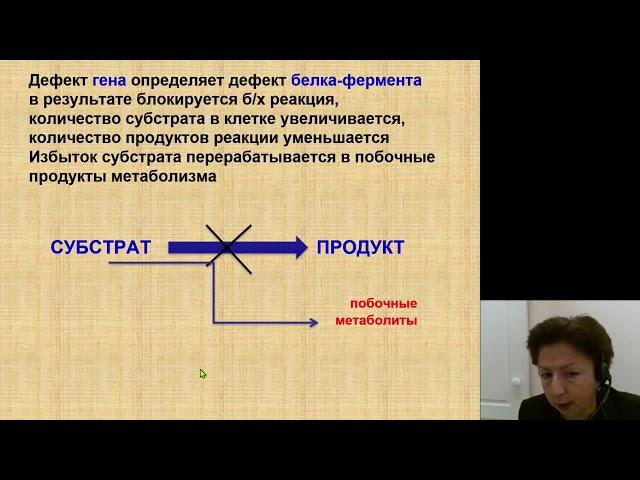 Дефект гена определяет дефект белка-фермента в результате блокируется б/х реакция, количество субстрата в клетке увеличивается, количество продуктов реакции уменьшается Избыток субстрата перерабатывается в побочные продукты метаболизма

СУБСТРАТ

ПРОДУКТ

побочные метаболиты